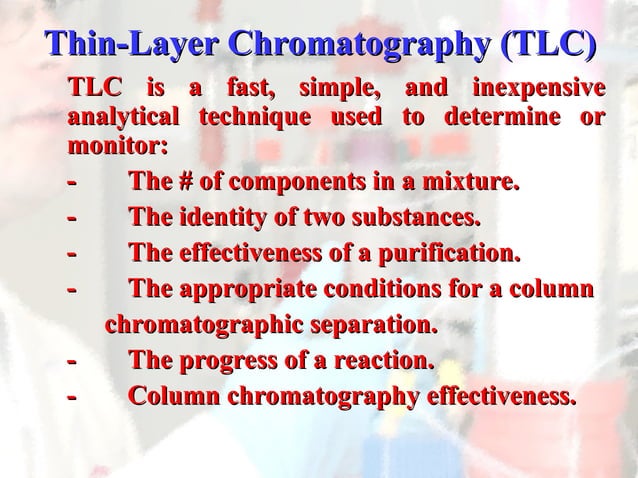 Thin-Layer Chromatography (TLC)

TLC is a fast, simple, and inexpensive analytical technique used to determine or monitor:

- The # of components in a mixture.
- The identity of two substances.
- The effectiveness of a purification.
- The appropriate conditions for a column chromatographic separation.
- The progress of a reaction.
- Column chromatography effectiveness.